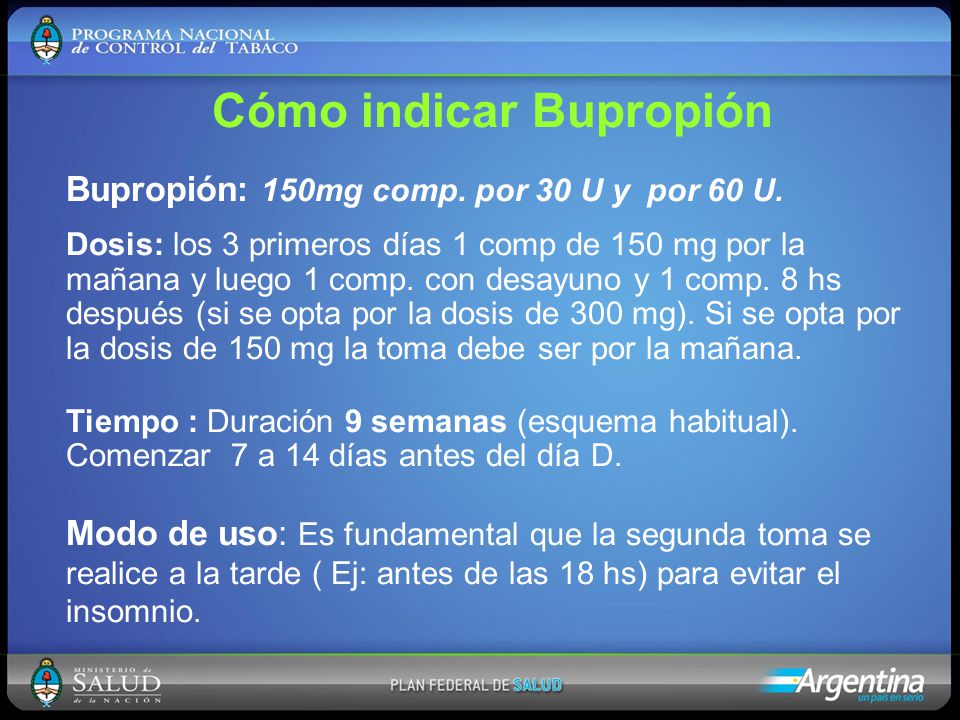 PROGRAMA NACIONAL de CONTROL del TABACO

Cómo indicar Bupropión

Bupropión: 150mg comp. por 30 U y por 60 U.

Dosis: los 3 primeros días 1 comp de 150 mg por la mañana y luego 1 comp. con desayuno y 1 comp. 8 hs después (si se opta por la dosis de 300 mg). Si se opta por la dosis de 150 mg la toma debe ser por la mañana.

Tiempo : Duración 9 semanas (esquema habitual). Comenzar 7 a 14 días antes del día D.

Modo de uso: Es fundamental que la segunda toma se realice a la tarde ( Ej: antes de las 18 hs) para evitar el insomnio.

MINISTERIO de SALUD de la NACIÓN

PLAN FEDERAL DE SALUD

Argentina un país en serio